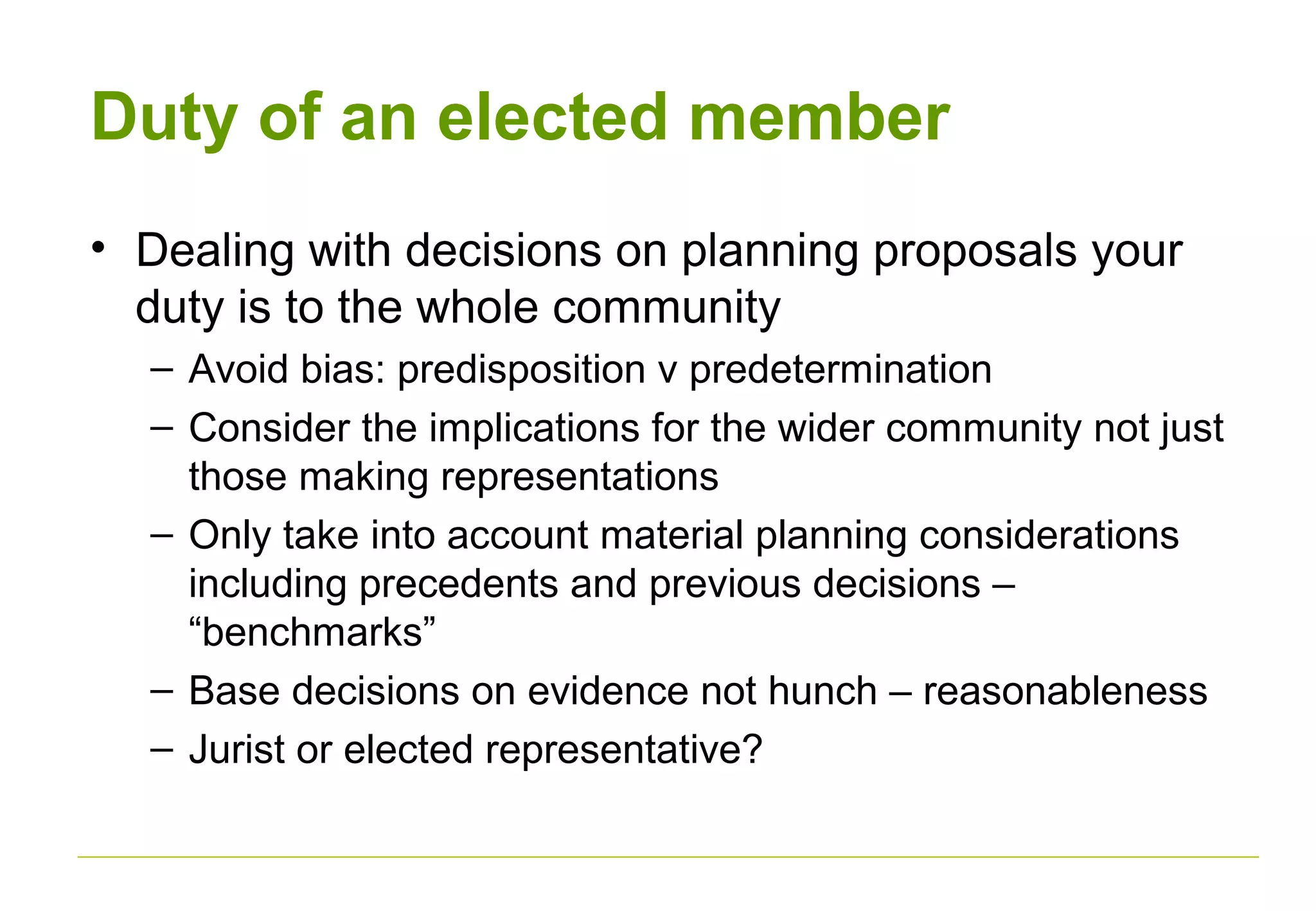 Duty of an elected member

• Dealing with decisions on planning proposals your duty is to the whole community
– Avoid bias: predisposition v predetermination
– Consider the implications for the wider community not just those making representations
– Only take into account material planning considerations including precedents and previous decisions – “benchmarks”
– Base decisions on evidence not hunch – reasonableness
– Jurist or elected representative?